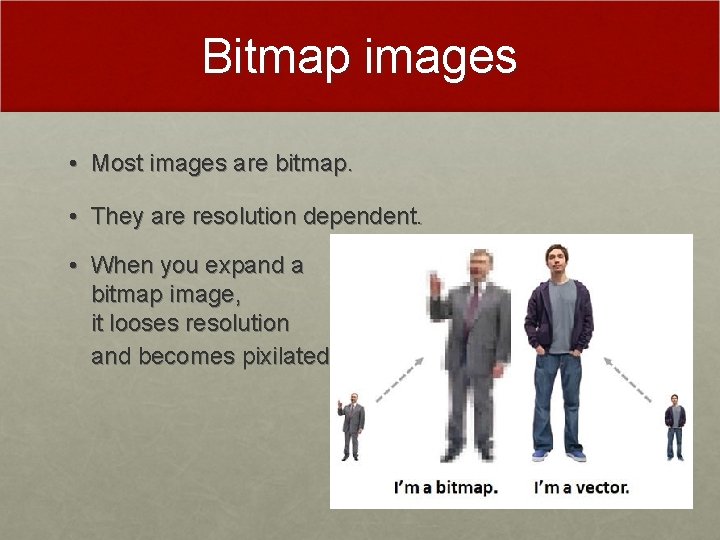 Bitmap images

• Most images are bitmap.

• They are resolution dependent.

• When you expand a bitmap image, it looses resolution and becomes pixilated

I'm a bitmap. I'm a vector.